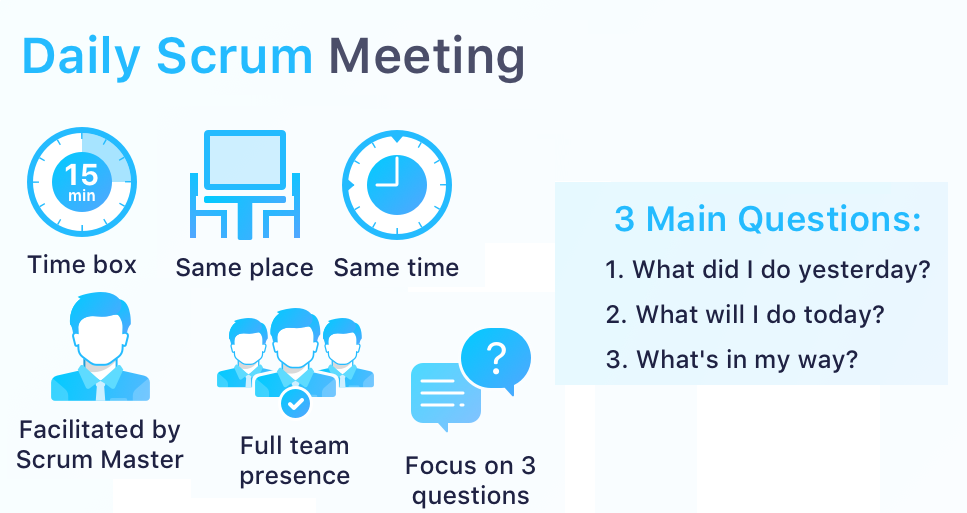 Daily Scrum Meeting

15 min

Time box

Same place

Same time

Facilitated by Scrum Master

Full team presence

?

Focus on 3 questions

3 Main Questions:

1. What did I do yesterday?

2. What will I do today?

3. What's in my way?